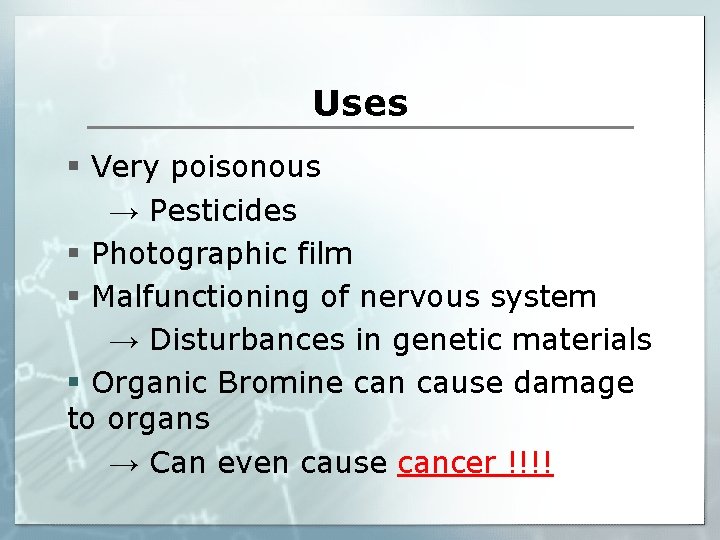 Uses

▪ Very poisonous

→ Pesticides

▪ Photographic film

▪ Malfunctioning of nervous system

→ Disturbances in genetic materials

▪ Organic Bromine can cause damage to organs

→ Can even cause cancer !!!!